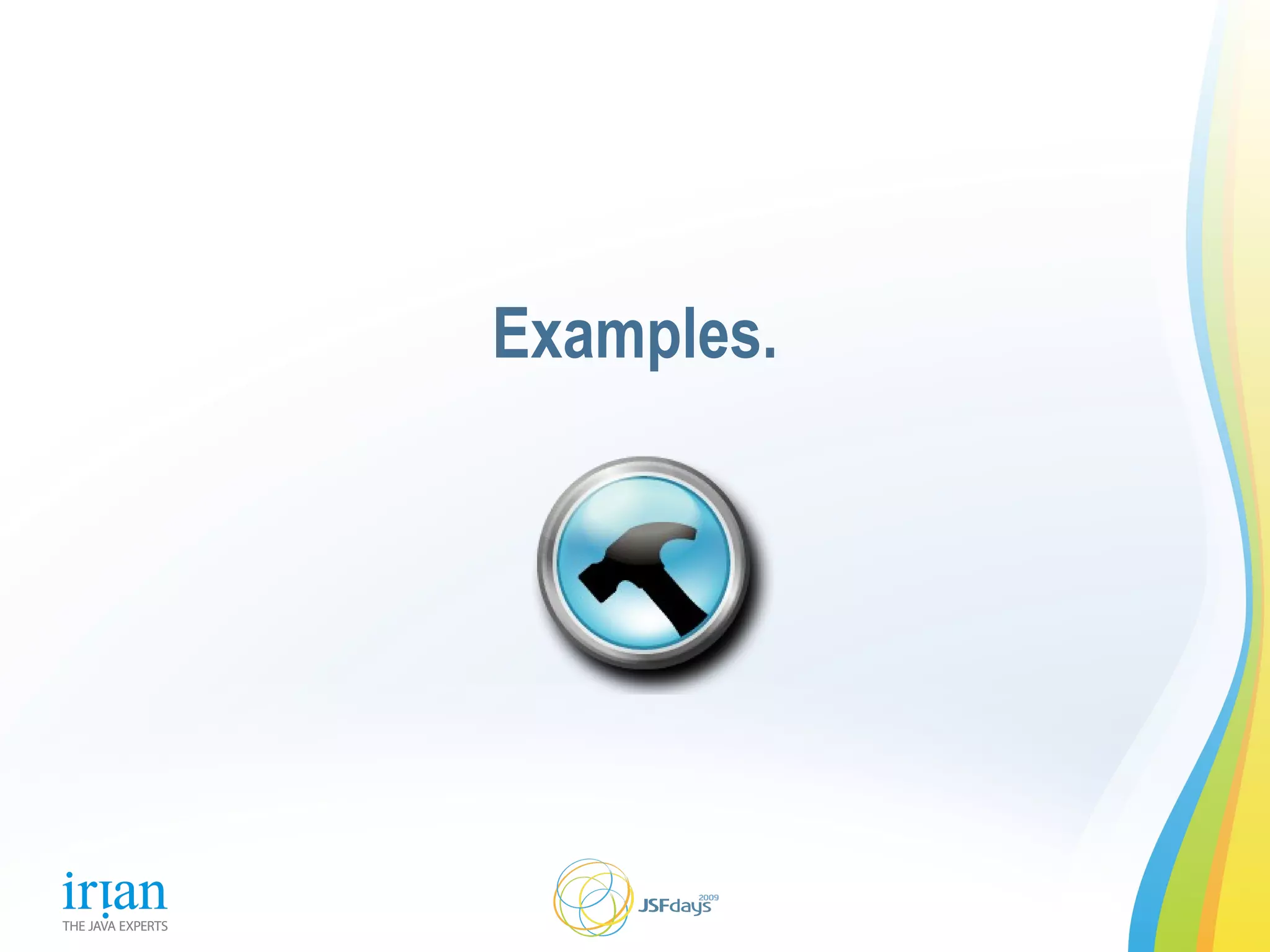 Examples.

irian
THE JAVA EXPERTS

JSFdays 2009